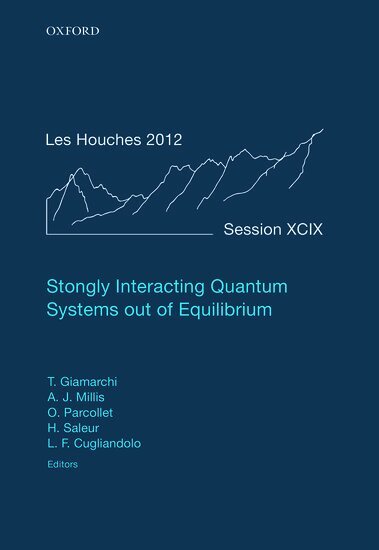 OXFORD

Les Houches 2012

Session XCIX

Stongly Interacting Quantum Systems out of Equilibrium

T. Giamarchi
A. J. Millis
O. Parcollet
H. Saleur
L. F. Cugliandolo
Editors